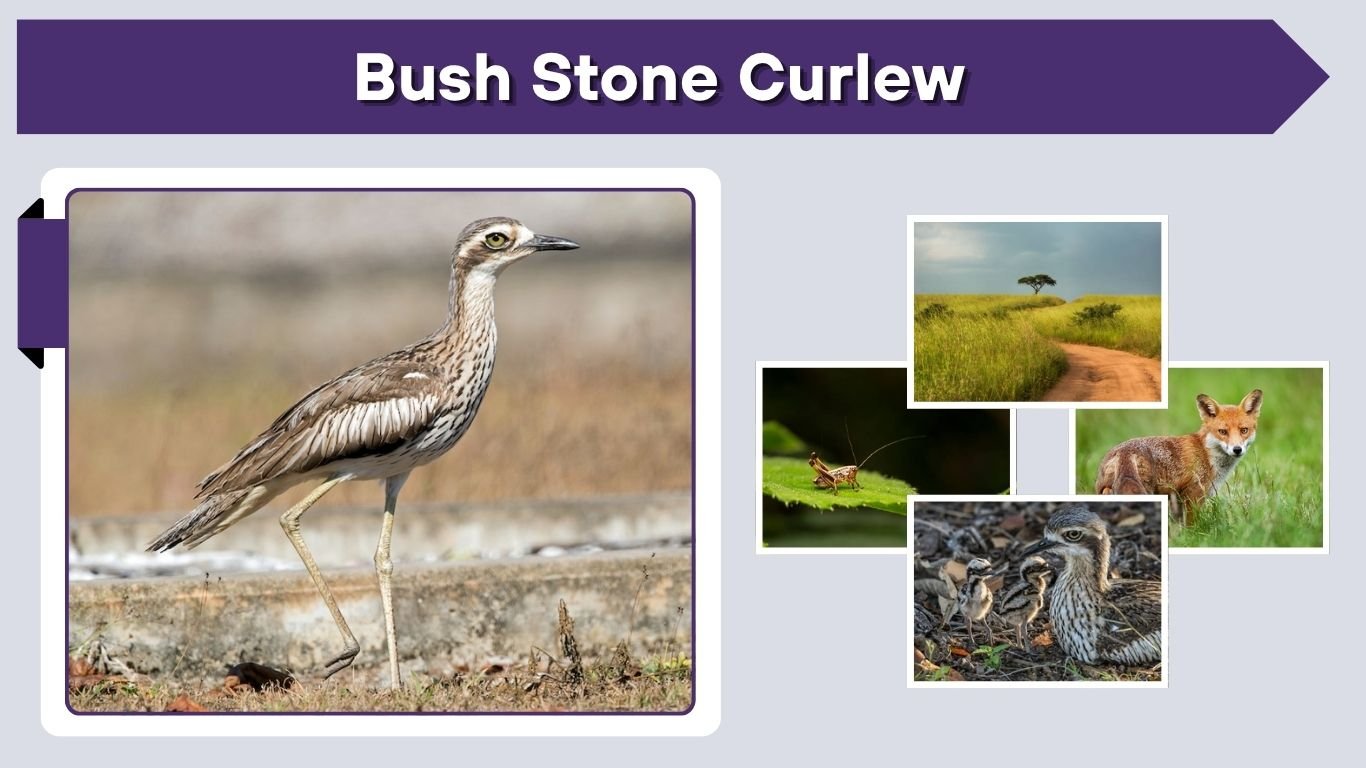 Bush Stone Curlew